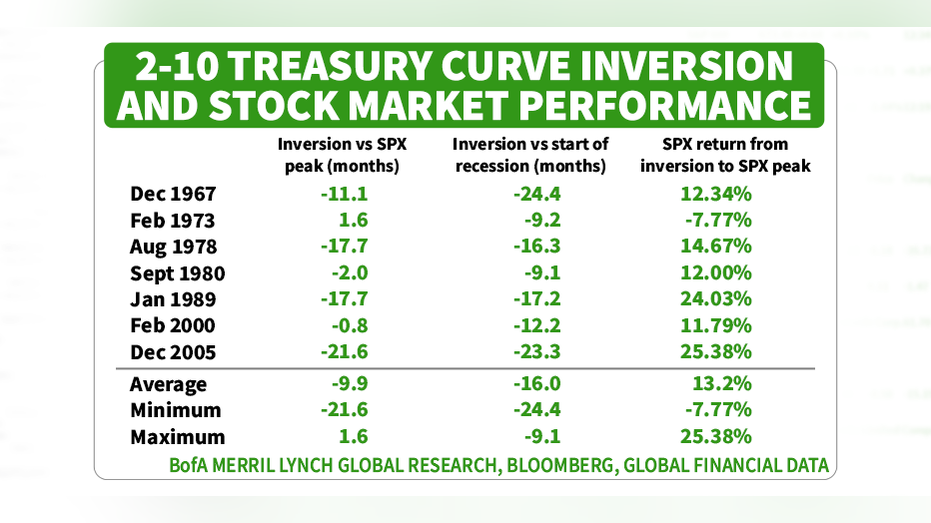 2-10 TREASURY CURVE INVERSION AND STOCK MARKET PERFORMANCE

| | Inversion vs SPX peak (months) | Inversion vs start of recession (months) | SPX return from inversion to SPX peak |
|---|---|---|---|
| Dec 1967 | -11.1 | -24.4 | 12.34% |
| Feb 1973 | 1.6 | -9.2 | -7.77% |
| Aug 1978 | -17.7 | -16.3 | 14.67% |
| Sept 1980 | -2.0 | -9.1 | 12.00% |
| Jan 1989 | -17.7 | -17.2 | 24.03% |
| Feb 2000 | -0.8 | -12.2 | 11.79% |
| Dec 2005 | -21.6 | -23.3 | 25.38% |
| Average | -9.9 | -16.0 | 13.2% |
| Minimum | -21.6 | -24.4 | -7.77% |
| Maximum | 1.6 | -9.1 | 25.38% |

BofA MERRIL LYNCH GLOBAL RESEARCH, BLOOMBERG, GLOBAL FINANCIAL DATA